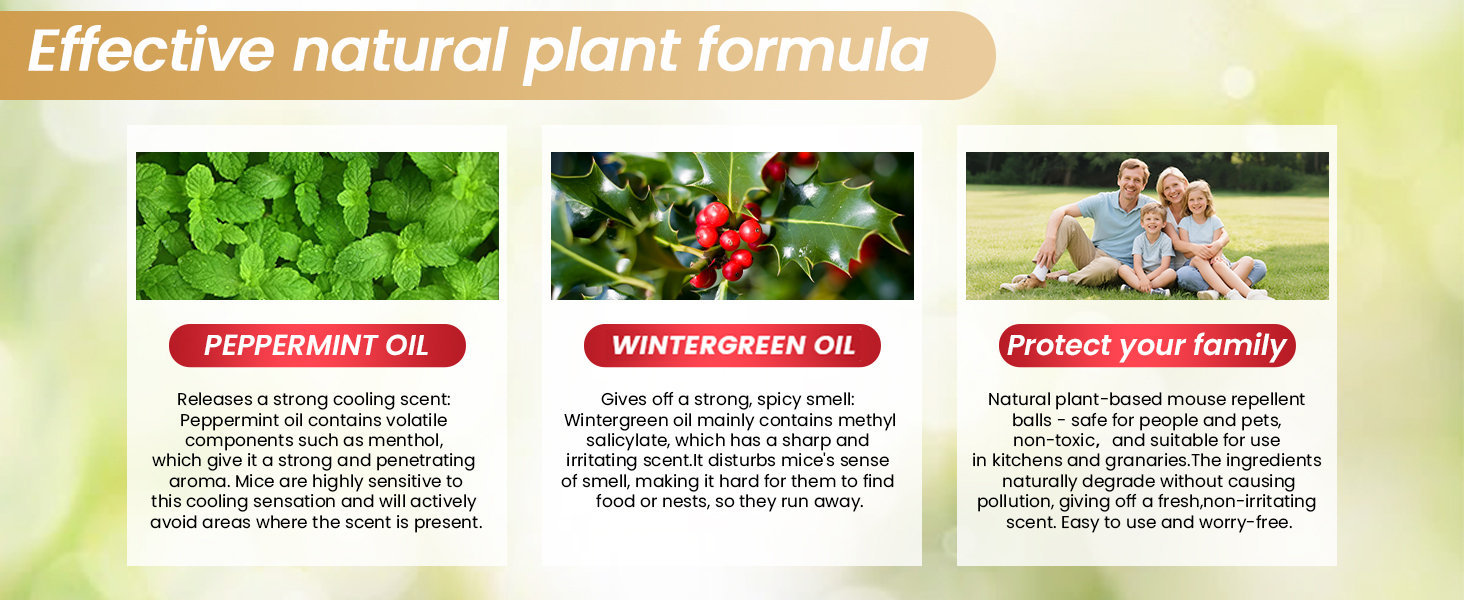 Effective natural plant formula

PEPPERMINT OIL

Releases a strong cooling scent: Peppermint oil contains volatile components such as menthol, which give it a strong and penetrating aroma. Mice are highly sensitive to this cooling sensation and will actively avoid areas where the scent is present.

WINTERGREEN OIL

Gives off a strong, spicy smell: Wintergreen oil mainly contains methyl salicylate, which has a sharp and irritating scent.It disturbs mice's sense of smell, making it hard for them to find food or nests, so they run away.

Protect your family

Natural plant-based mouse repellent balls - safe for people and pets, non-toxic, and suitable for use in kitchens and granaries.The ingredients naturally degrade without causing pollution, giving off a fresh,non-irritating scent. Easy to use and worry-free.